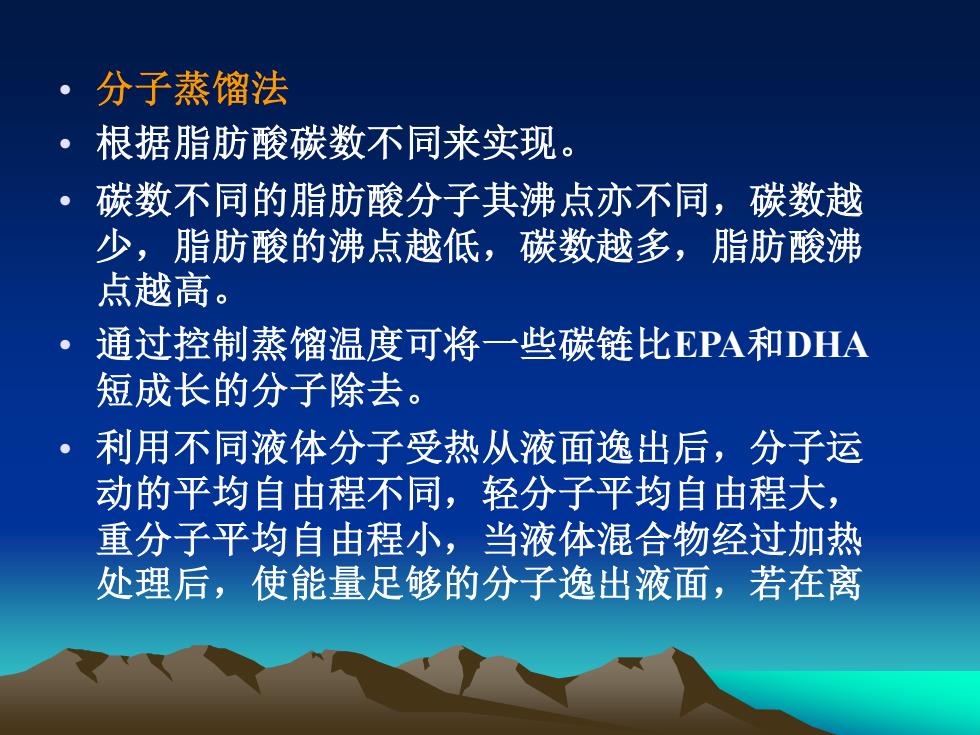 • 分子蒸馏法

• 根据脂肪酸碳数不同来实现。

• 碳数不同的脂肪酸分子其沸点亦不同，碳数越少，脂肪酸的沸点越低，碳数越多，脂肪酸沸点越高。

• 通过控制蒸馏温度可将一些碳链比EPA和DHA短成长的分子除去。

• 利用不同液体分子受热从液面逸出后，分子运动的平均自由程不同，轻分子平均自由程大，重分子平均自由程小，当液体混合物经过加热处理后，使能量足够的分子逸出液面，若在离